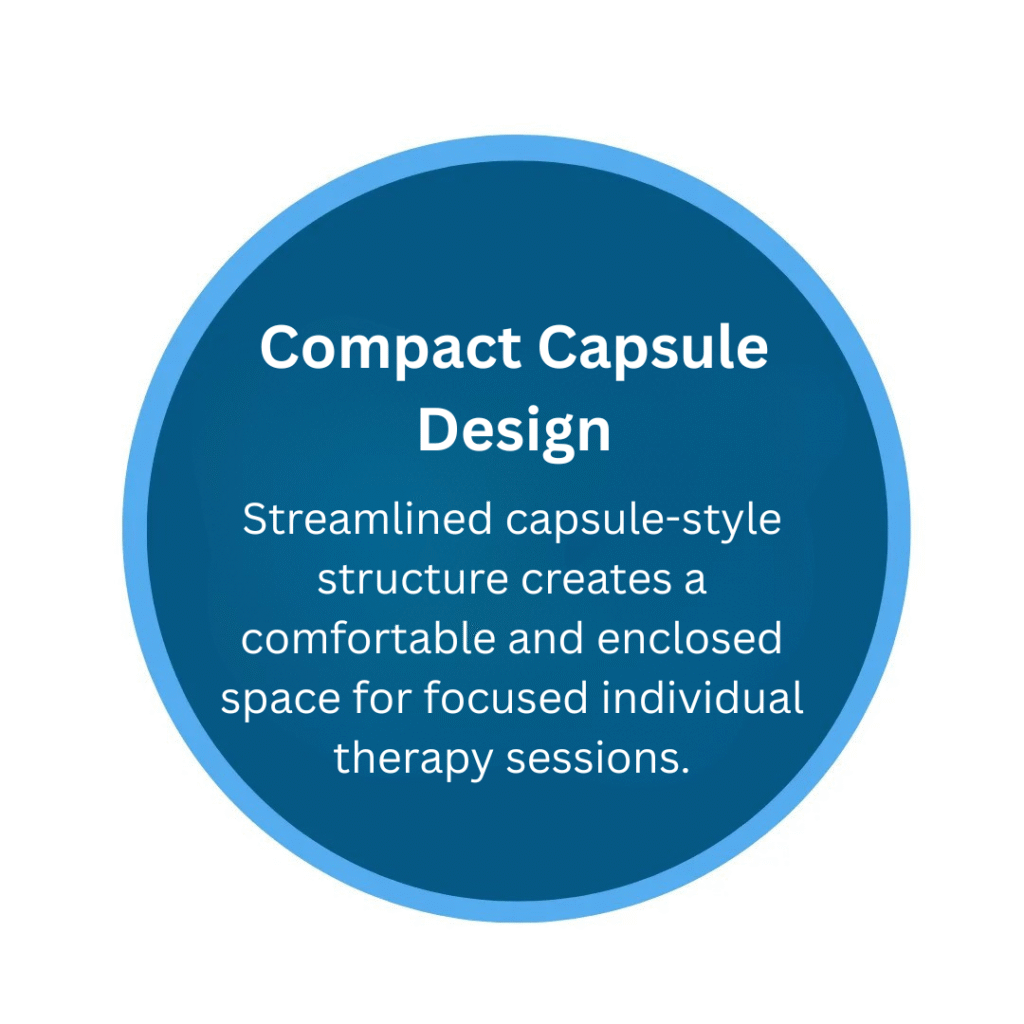 Compact Capsule Design

Streamlined capsule-style structure creates a comfortable and enclosed space for focused individual therapy sessions.